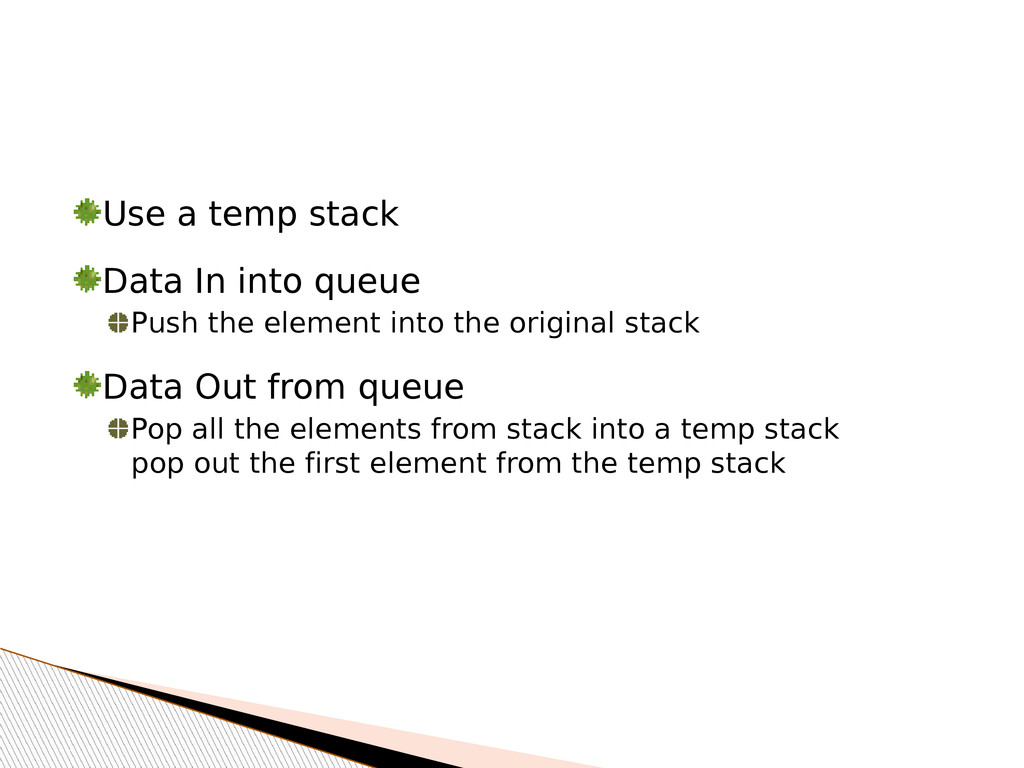 Use a temp stack

Data In into queue

Push the element into the original stack

Data Out from queue

Pop all the elements from stack into a temp stack pop out the first element from the temp stack